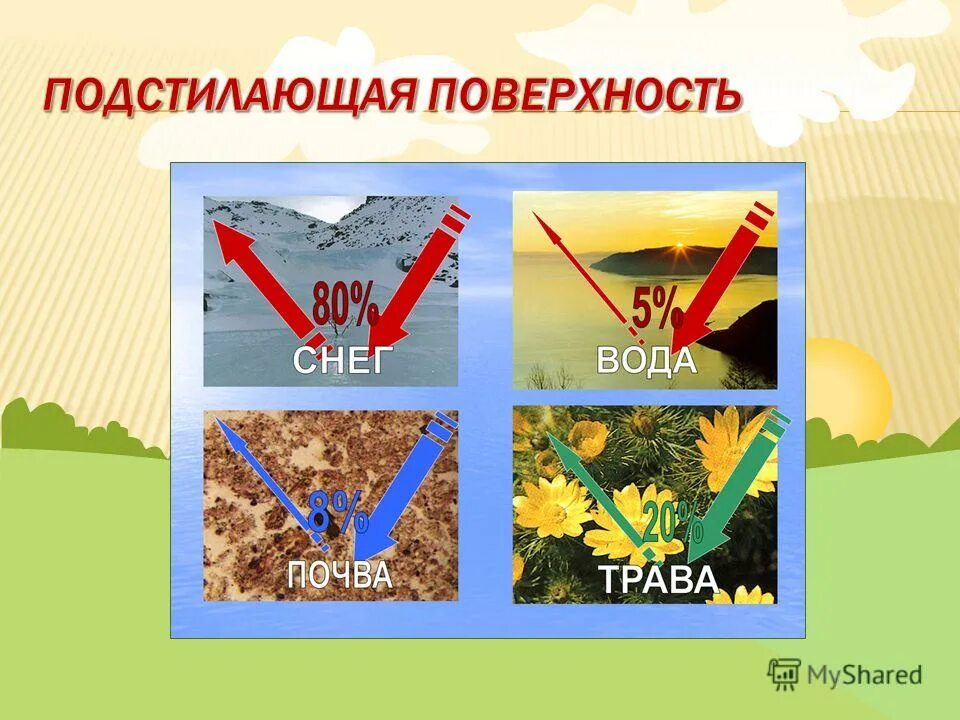 ПОДСТИЛАЮЩАЯ ПОВЕРХНОСТЬ

80%
СНЕГ

5%
ВОДА

8%
ПОЧВА

20%
ТРАВА

MyShared